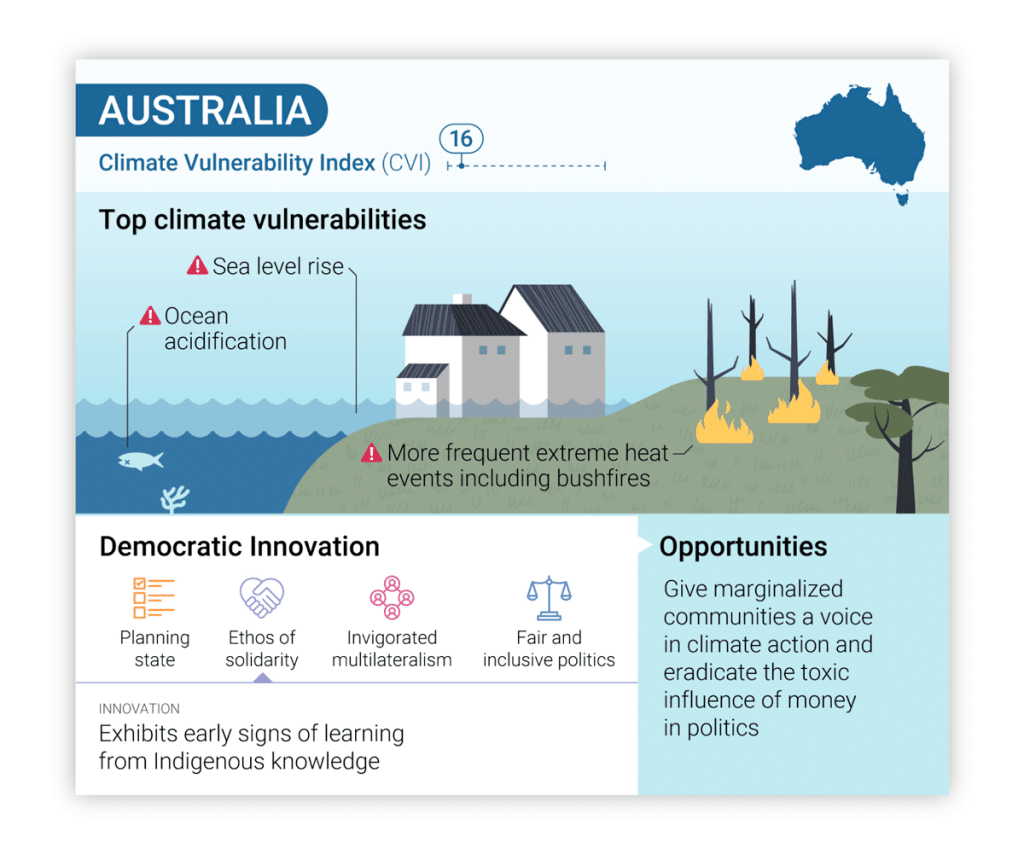 AUSTRALIA

Climate Vulnerability Index (CVI)

16

Top climate vulnerabilities

Sea level rise

Ocean acidification

More frequent extreme heat events including bushfires

Democratic Innovation

Planning state

Ethos of solidarity

Invigorated multilateralism

Fair and inclusive politics

INNOVATION

Exhibits early signs of learning from Indigenous knowledge

Opportunities

Give marginalized communities a voice in climate action and eradicate the toxic influence of money in politics